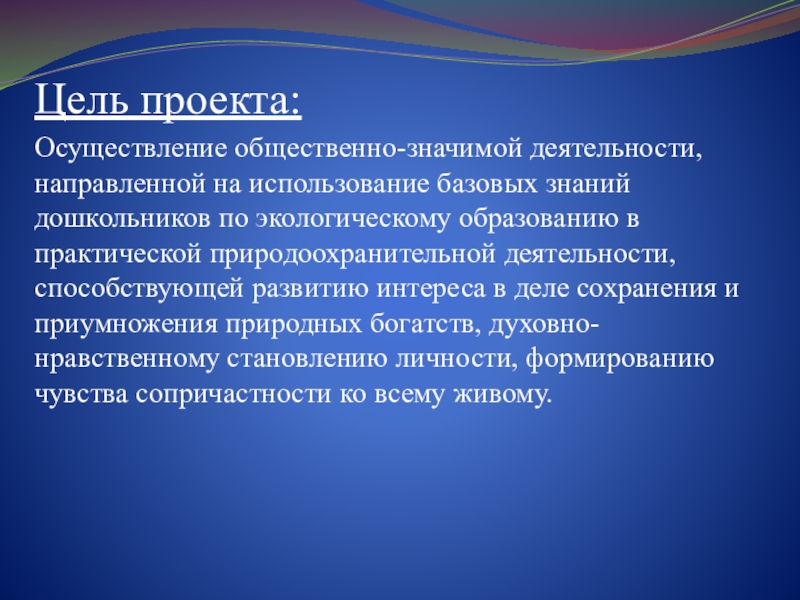 Цель проекта:

Осуществление общественно-значимой деятельности, направленной на использование базовых знаний дошкольников по экологическому образованию в практической природоохранительной деятельности, способствующей развитию интереса в деле сохранения и приумножения природных богатств, духовно-нравственному становлению личности, формированию чувства сопричастности ко всему живому.